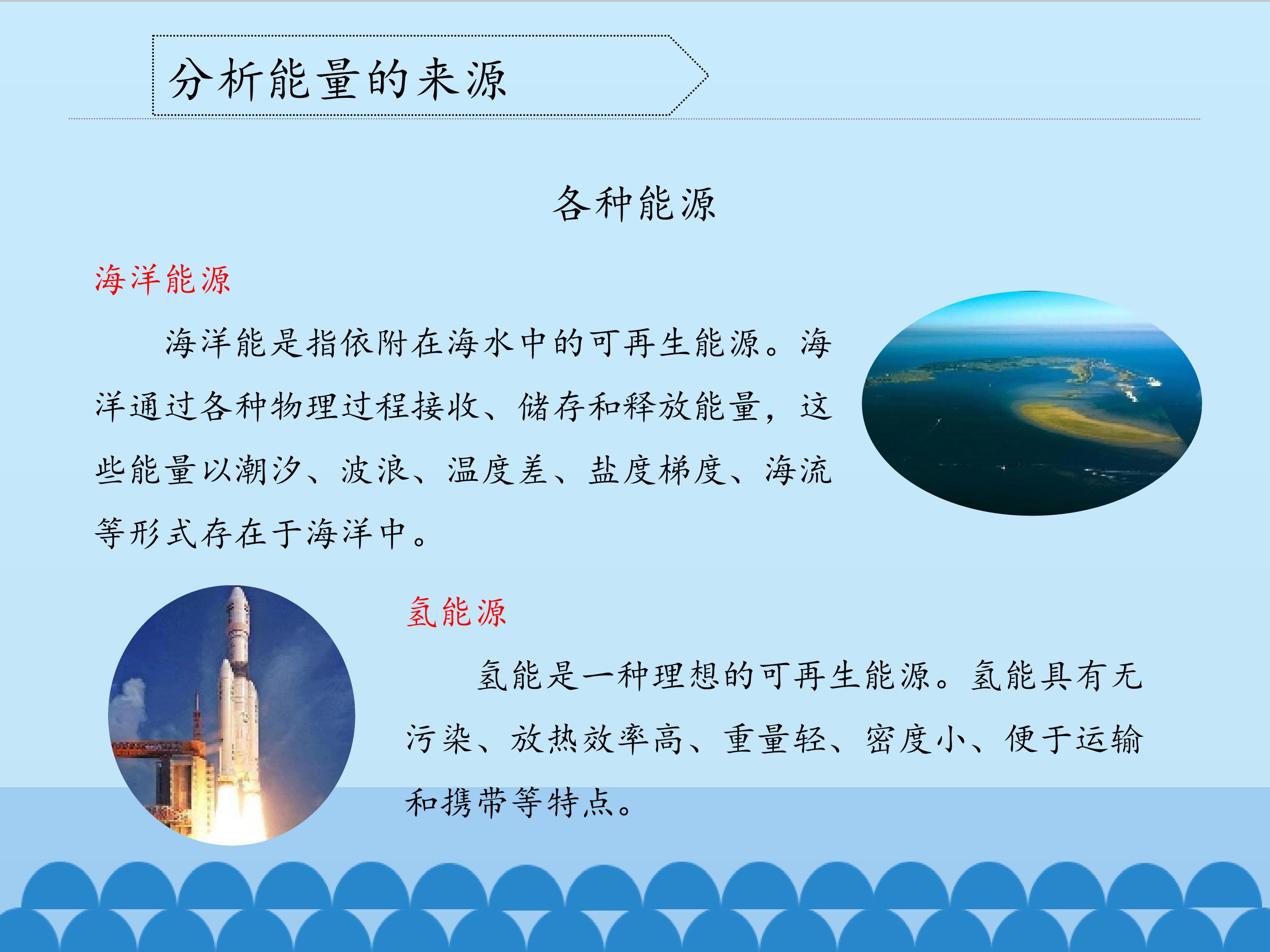 分析能量的来源

各种能源

海洋能源

海洋能是指依附在海水中的可再生能源。海洋通过各种物理过程接收、储存和释放能量，这些能量以潮汐、波浪、温度差、盐度梯度、海流等形式存在于海洋中。

氢能源

氢能是一种理想的可再生能源。氢能具有无污染、放热效率高、重量轻、密度小、便于运输和携带等特点。